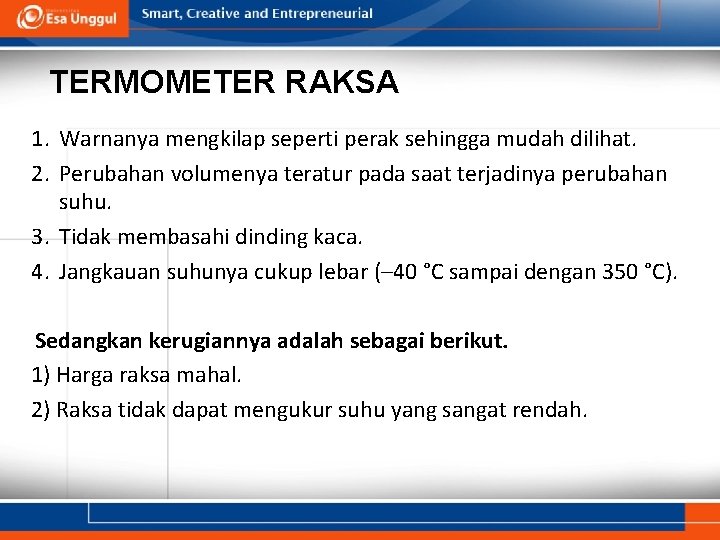 Esa Unggul Smart, Creative and Entrepreneurial

TERMOMETER RAKSA

1. Warnanya mengkilap seperti perak sehingga mudah dilihat.
2. Perubahan volumenya teratur pada saat terjadinya perubahan suhu.
3. Tidak membasahi dinding kaca.
4. Jangkauan suhunya cukup lebar (–40 °C sampai dengan 350 °C).

Sedangkan kerugiannya adalah sebagai berikut.
1) Harga raksa mahal.
2) Raksa tidak dapat mengukur suhu yang sangat rendah.